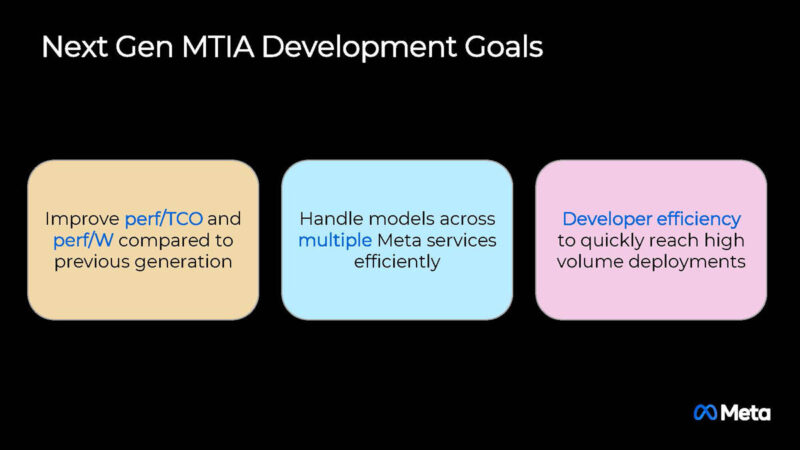 Next Gen MTIA Development Goals

Improve perf/TCO and perf/W compared to previous generation

Handle models across multiple Meta services efficiently

Developer efficiency to quickly reach high volume deployments

Meta